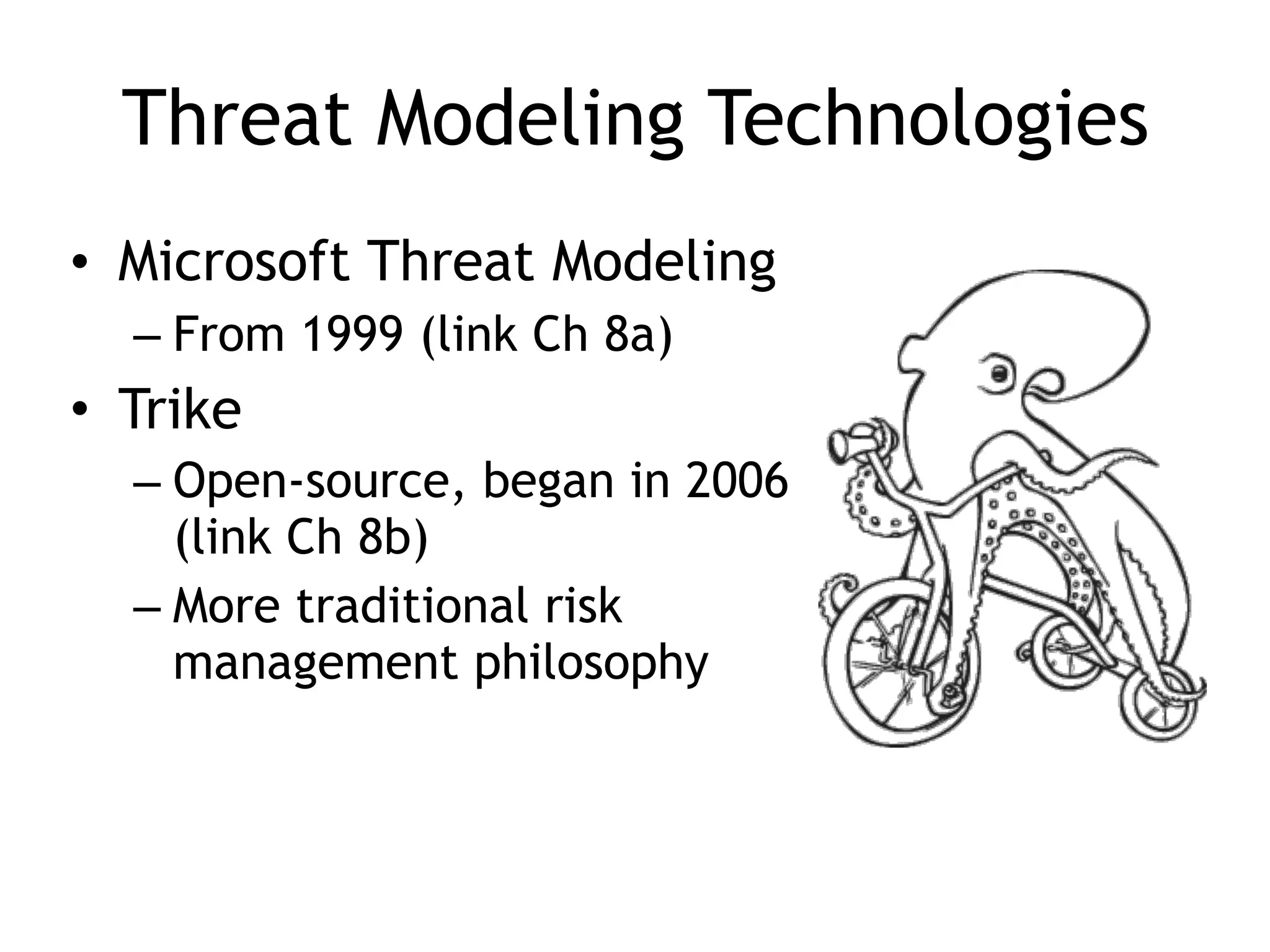 Threat Modeling Technologies

• Microsoft Threat Modeling
 – From 1999 (link Ch 8a)
• Trike
 – Open-source, began in 2006 (link Ch 8b)
 – More traditional risk management philosophy